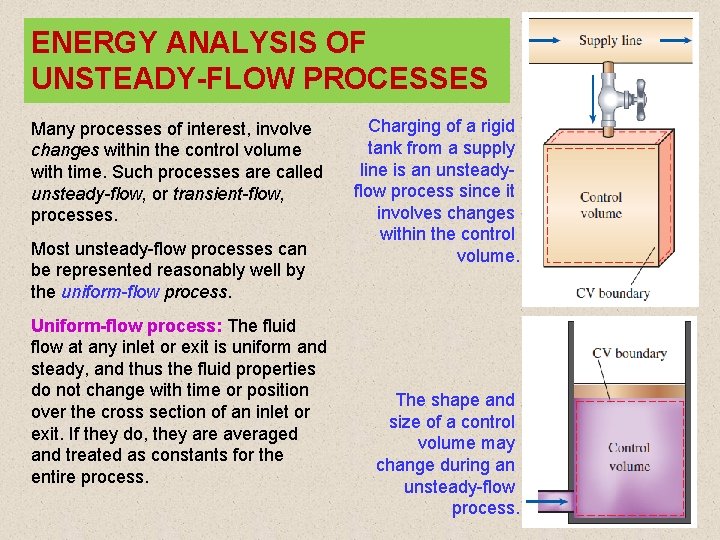 ENERGY ANALYSIS OF UNSTEADY-FLOW PROCESSES

Many processes of interest, involve changes within the control volume with time. Such processes are called unsteady-flow, or transient-flow, processes.

Most unsteady-flow processes can be represented reasonably well by the uniform-flow process.

Uniform-flow process: The fluid flow at any inlet or exit is uniform and steady, and thus the fluid properties do not change with time or position over the cross section of an inlet or exit. If they do, they are averaged and treated as constants for the entire process.

Charging of a rigid tank from a supply line is an unsteady-flow process since it involves changes within the control volume.

Supply line

Control volume

CV boundary

The shape and size of a control volume may change during an unsteady-flow process.

CV boundary

Control volume